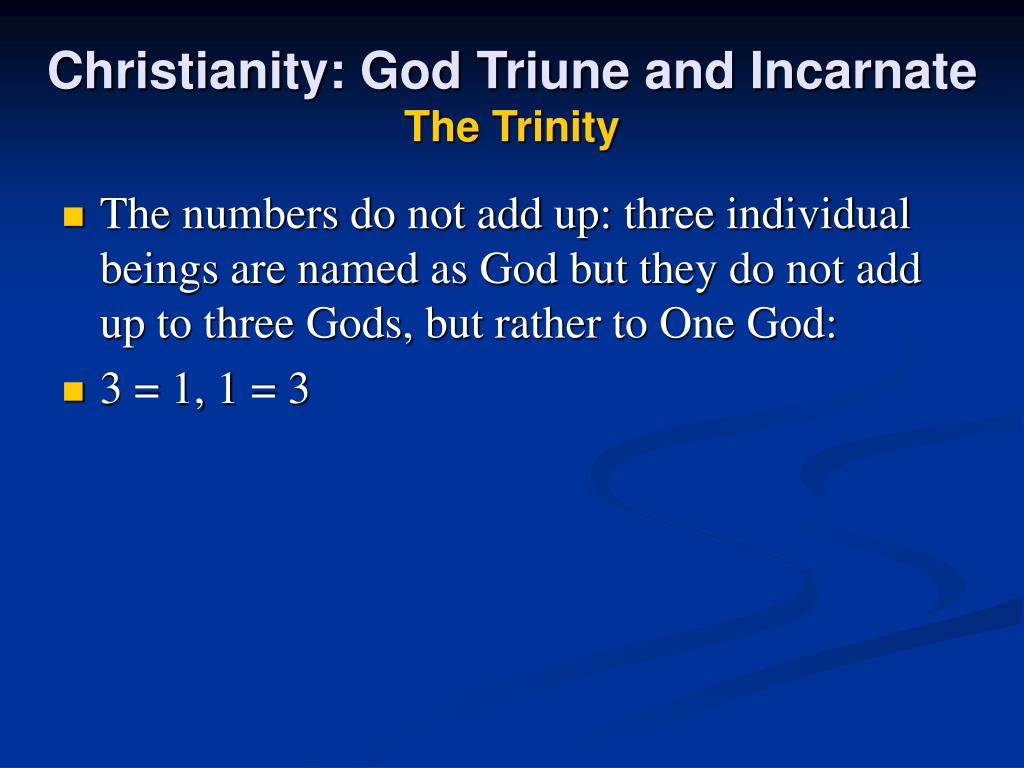 Christianity: God Triune and Incarnate
The Trinity

- The numbers do not add up: three individual beings are named as God but they do not add up to three Gods, but rather to One God:
- $3 = 1, 1 = 3$